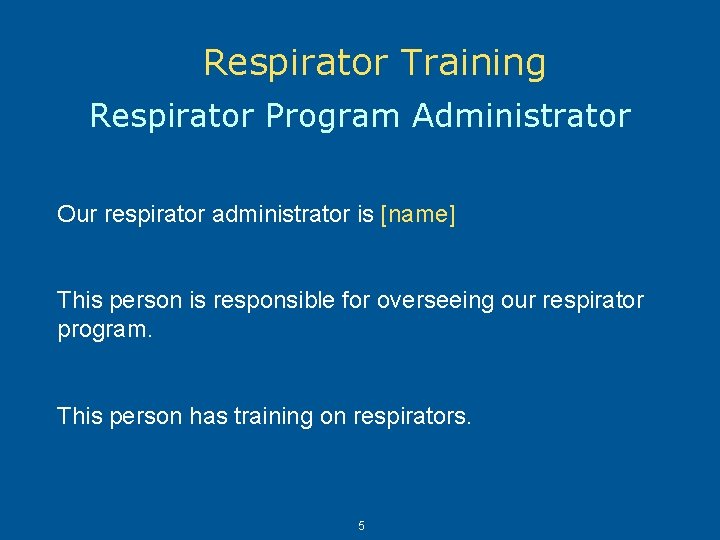 Respirator Training

Respirator Program Administrator

Our respirator administrator is [name]

This person is responsible for overseeing our respirator program.

This person has training on respirators.

5